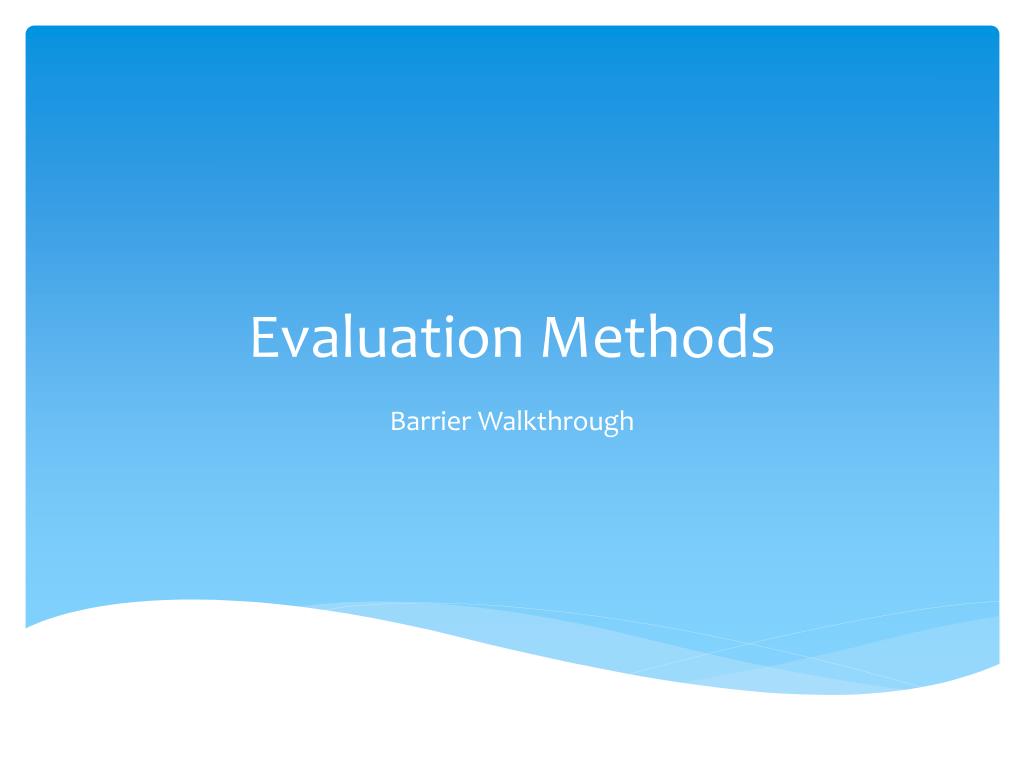 Evaluation Methods

Barrier Walkthrough